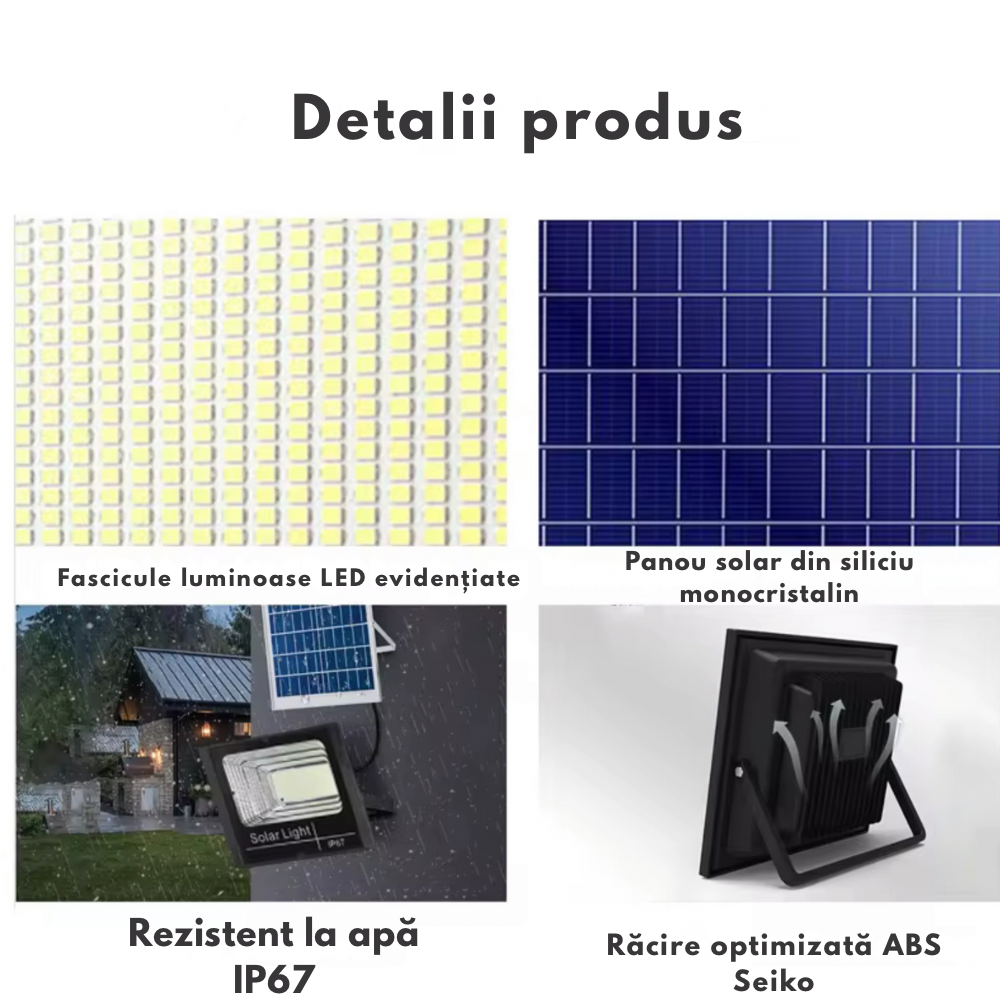 Detalii produs

Fascicule luminoase LED evidențiate

Panou solar din siliciu monocristalin

Solar Light

IP67

Rezistent la apă IP67

Răcire optimizată ABS Seiko